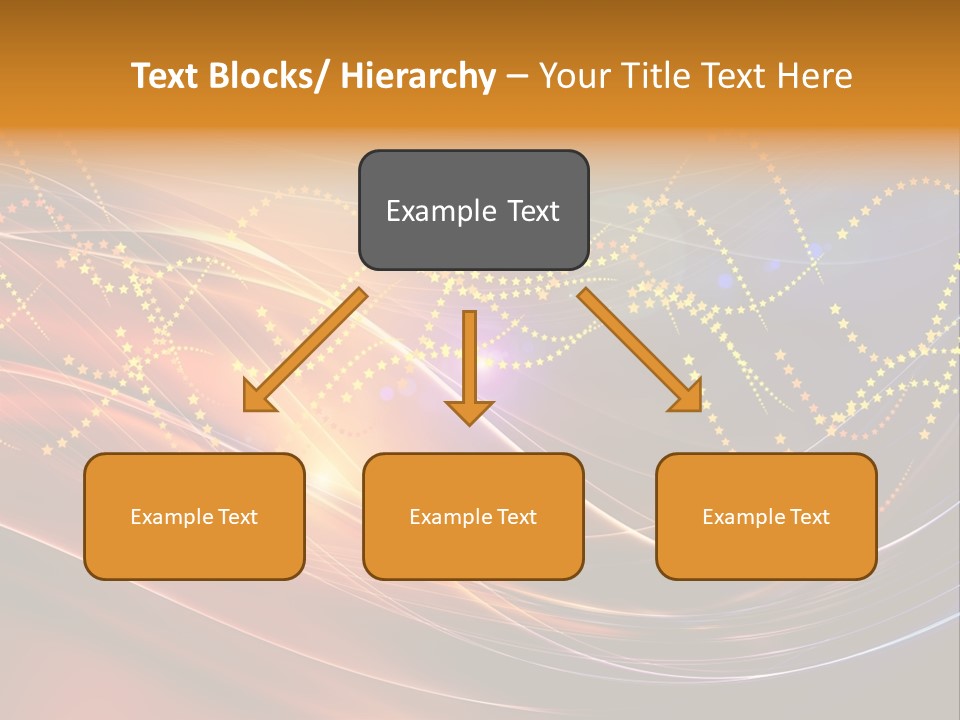 Text Blocks/ Hierarchy – Your Title Text Here

Example Text

Example Text

Example Text

Example Text